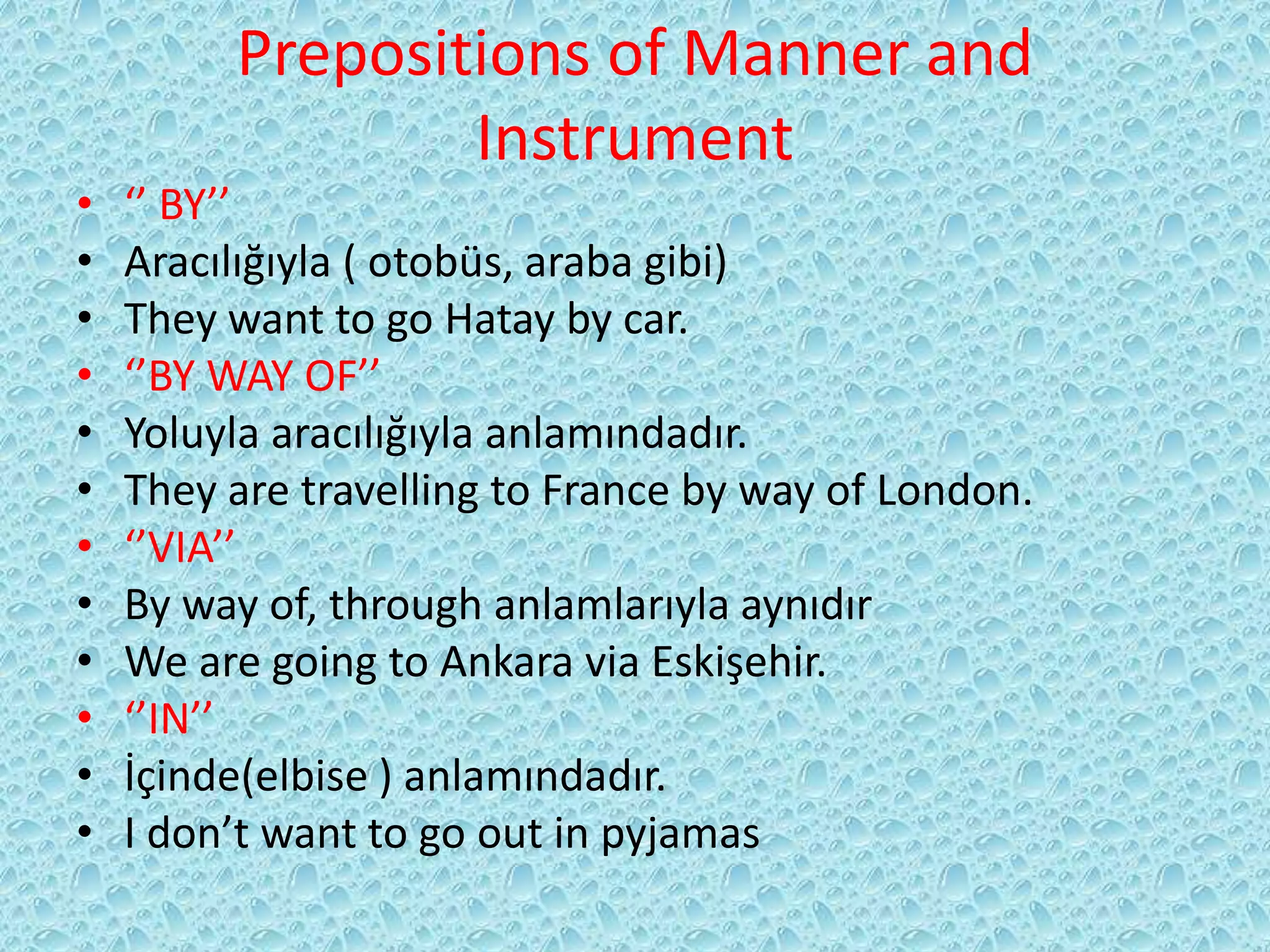 Prepositions of Manner and Instrument

• ‘’ BY’’
• Aracılığıyla ( otobüs, araba gibi)
• They want to go Hatay by car.
• ‘’BY WAY OF’’
• Yoluyla aracılığıyla anlamındadır.
• They are travelling to France by way of London.
• ‘’VIA’’
• By way of, through anlamlarıyla aynıdır
• We are going to Ankara via Eskişehir.
• ‘’IN’’
• İçinde(elbise ) anlamındadır.
• I don’t want to go out in pyjamas